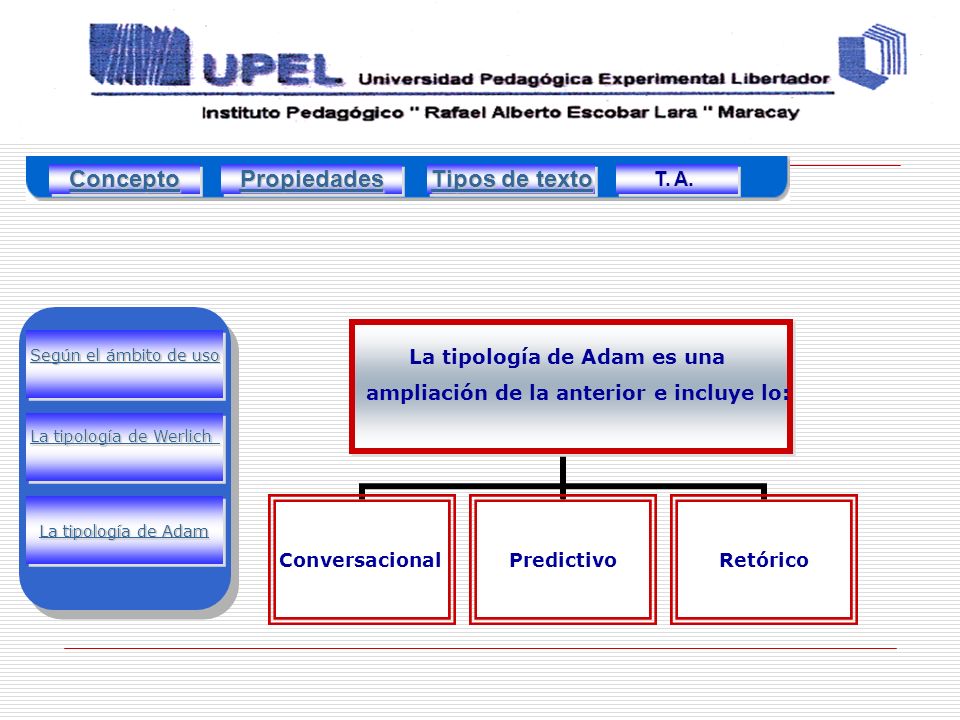 UPEL Universidad Pedagógica Experimental Libertador
Instituto Pedagógico " Rafael Alberto Escobar Lara " Maracay

Concepto
Propiedades
Tipos de texto
T. A.

Según el ámbito de uso
La tipología de Werlich
La tipología de Adam

La tipología de Adam es una ampliación de la anterior e incluye lo:

Conversacional
Predictivo
Retórico